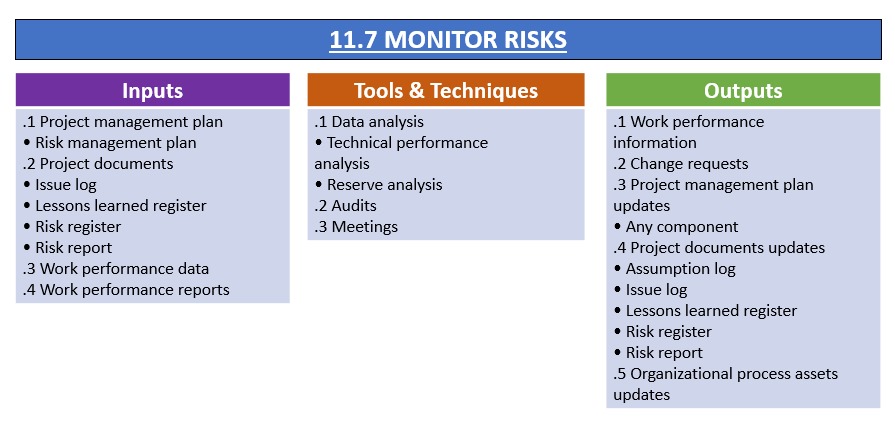 11.7 MONITOR RISKS

Inputs

.1 Project management plan
• Risk management plan
.2 Project documents
• Issue log
• Lessons learned register
• Risk register
• Risk report
.3 Work performance data
.4 Work performance reports

Tools & Techniques

.1 Data analysis
• Technical performance analysis
• Reserve analysis
.2 Audits
.3 Meetings

Outputs

.1 Work performance information
.2 Change requests
.3 Project management plan updates
• Any component
.4 Project documents updates
• Assumption log
• Issue log
• Lessons learned register
• Risk register
• Risk report
.5 Organizational process assets updates